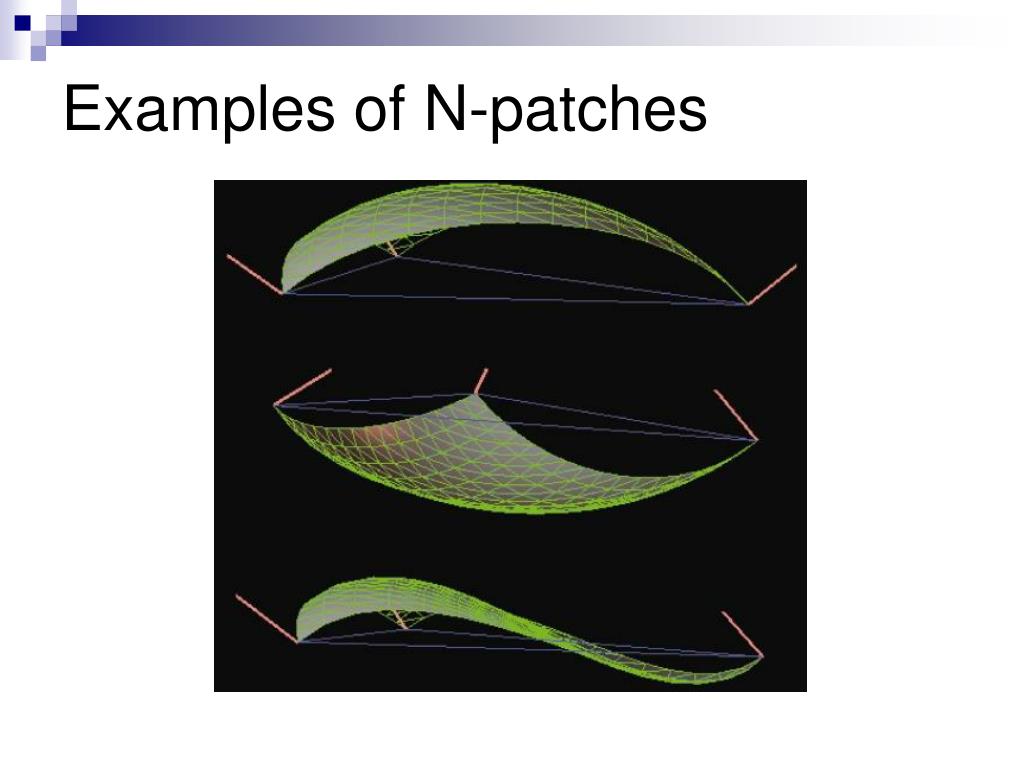 Examples of N-patches